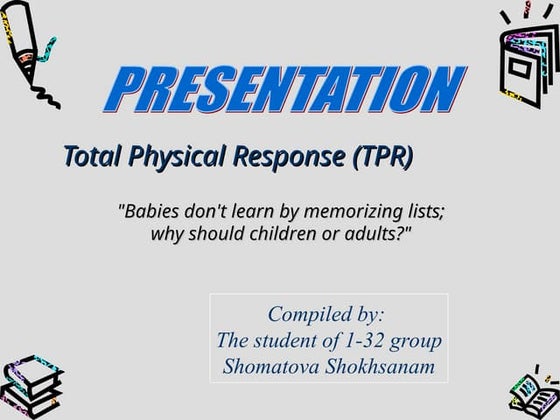 PRESENTATION

Total Physical Response (TPR)

"Babies don't learn by memorizing lists; why should children or adults?"

Compiled by:
The student of 1-32 group
Shomatova Shokhsanam